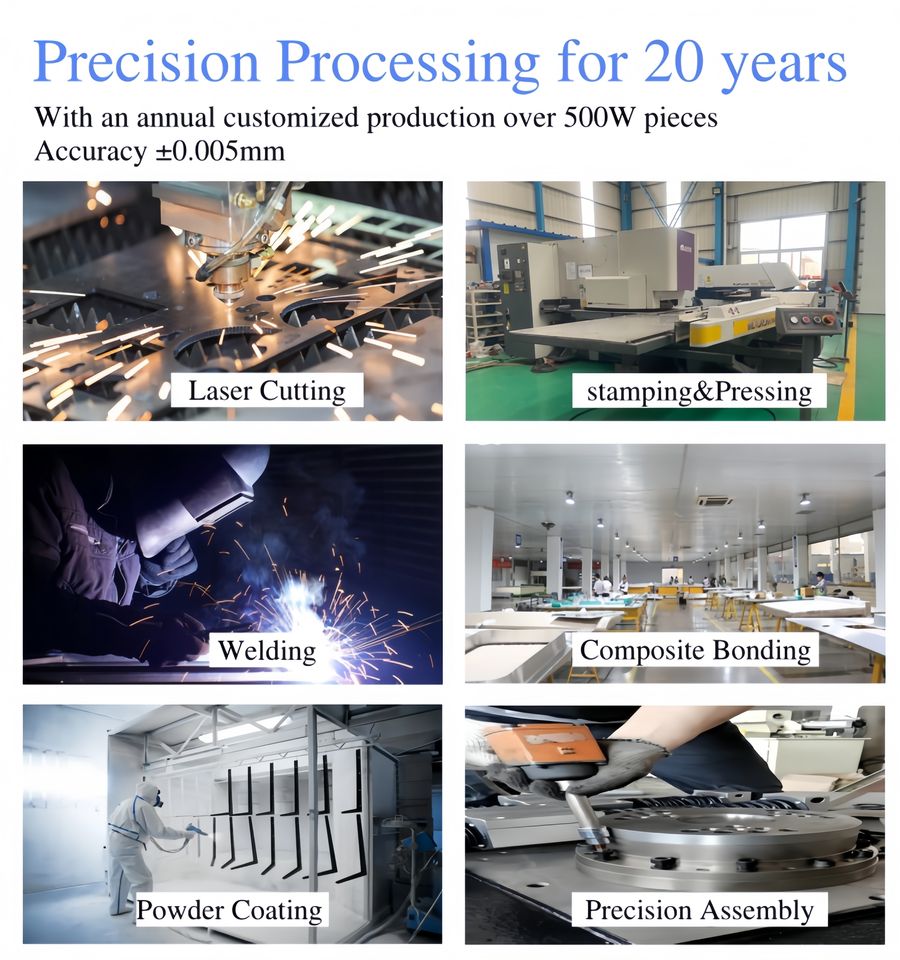 Precision Processing for 20 years

With an annual customized production over 500W pieces
Accuracy ±0.005mm

Laser Cutting

stamping&Pressing

Welding

Composite Bonding

Powder Coating

Precision Assembly